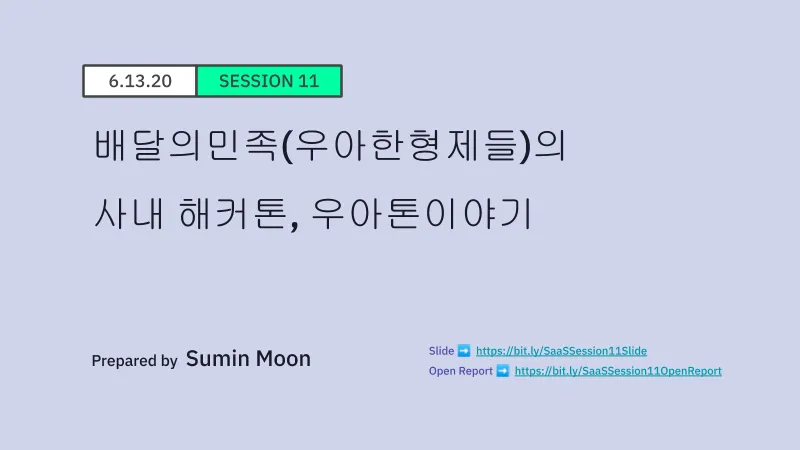 6.13.20 SESSION 11

배달의민족(우아한형제들)의
사내 해커톤, 우아톤이야기

Prepared by Sumin Moon

Slide ➡️ https://bit.ly/SaaSSession11Slide
Open Report ➡️ https://bit.ly/SaaSSession11OpenReport